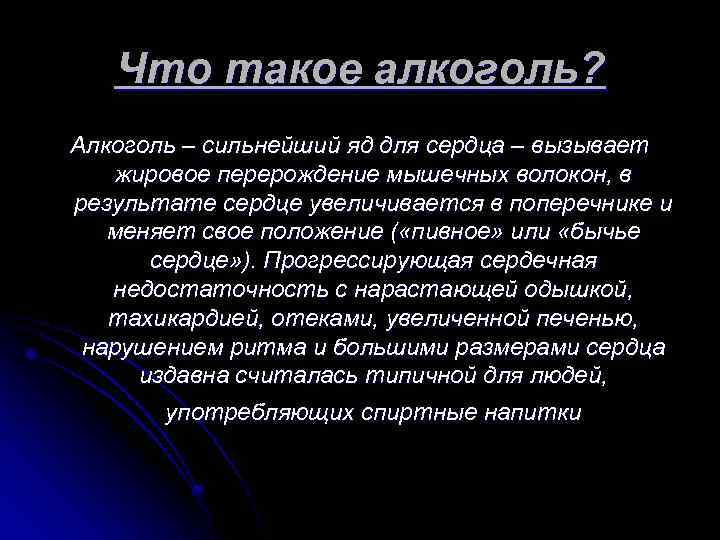 Что такое алкоголь?

Алкоголь – сильнейший яд для сердца – вызывает жировое перерождение мышечных волокон, в результате сердце увеличивается в поперечнике и меняет свое положение («пивное» или «бычье сердце»). Прогрессирующая сердечная недостаточность с нарастающей одышкой, тахикардией, отеками, увеличенной печенью, нарушением ритма и большими размерами сердца издавна считалась типичной для людей,

употребляющих спиртные напитки